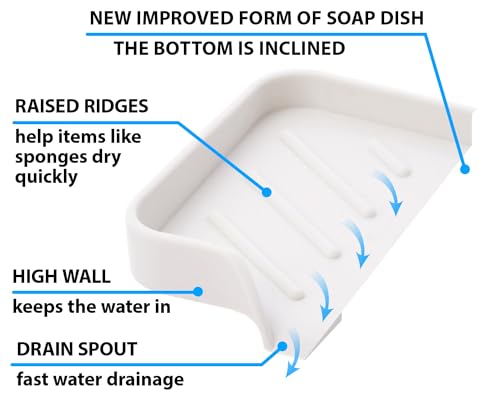 NEW IMPROVED FORM OF SOAP DISH

THE BOTTOM IS INCLINED

RAISED RIDGES

help items like sponges dry quickly

HIGH WALL

keeps the water in

DRAIN SPOUT

fast water drainage